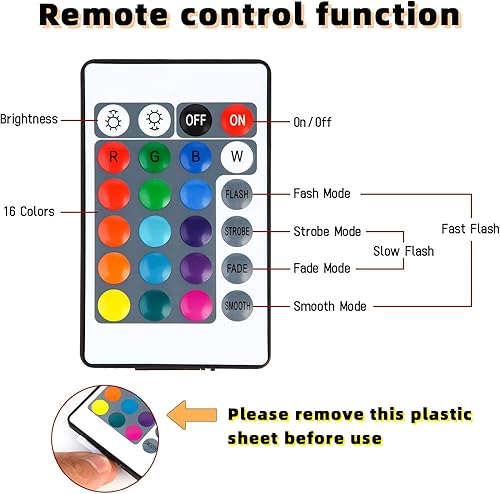 Remote control function

Brightness

OFF ON

On/Off

R G B W

16 Colors

FLASH

Fash Mode

STROBE

Strobe Mode

FADE

Fade Mode

SMOOTH

Smooth Mode

Slow Flash

Fast Flash

Please remove this plastic sheet before use